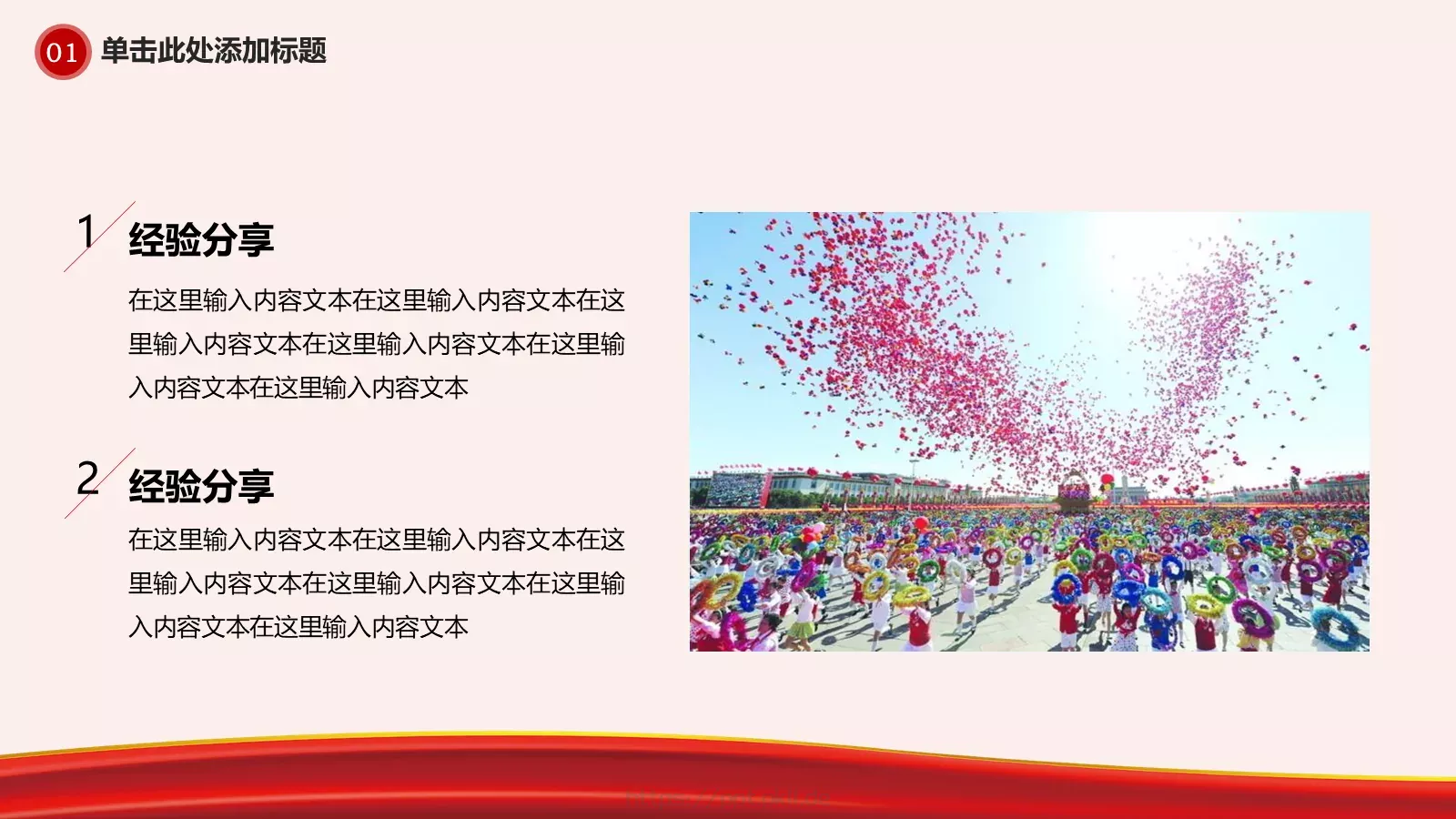 01 单击此处添加标题

1 经验分享

在这里输入内容文本在这里输入内容文本在这里输入内容文本在这里输入内容文本在这里输入内容文本在这里输入内容文本

2 经验分享

在这里输入内容文本在这里输入内容文本在这里输入内容文本在这里输入内容文本在这里输入内容文本在这里输入内容文本